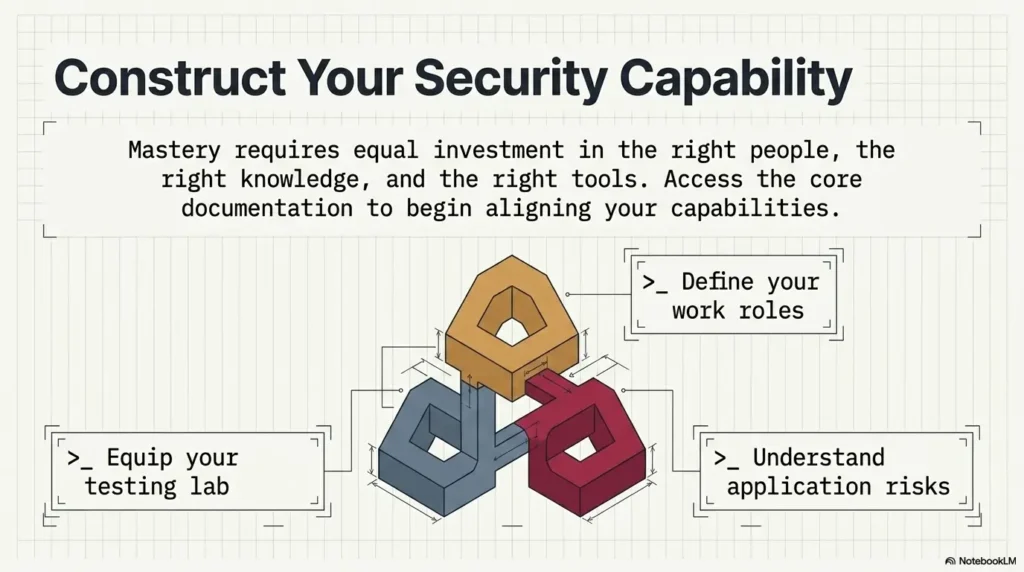 Construct Your Security Capability

Mastery requires equal investment in the right people, the right knowledge, and the right tools. Access the core documentation to begin aligning your capabilities.

>_ Define your work roles

>_ Equip your testing lab

>_ Understand application risks

NotebookLM